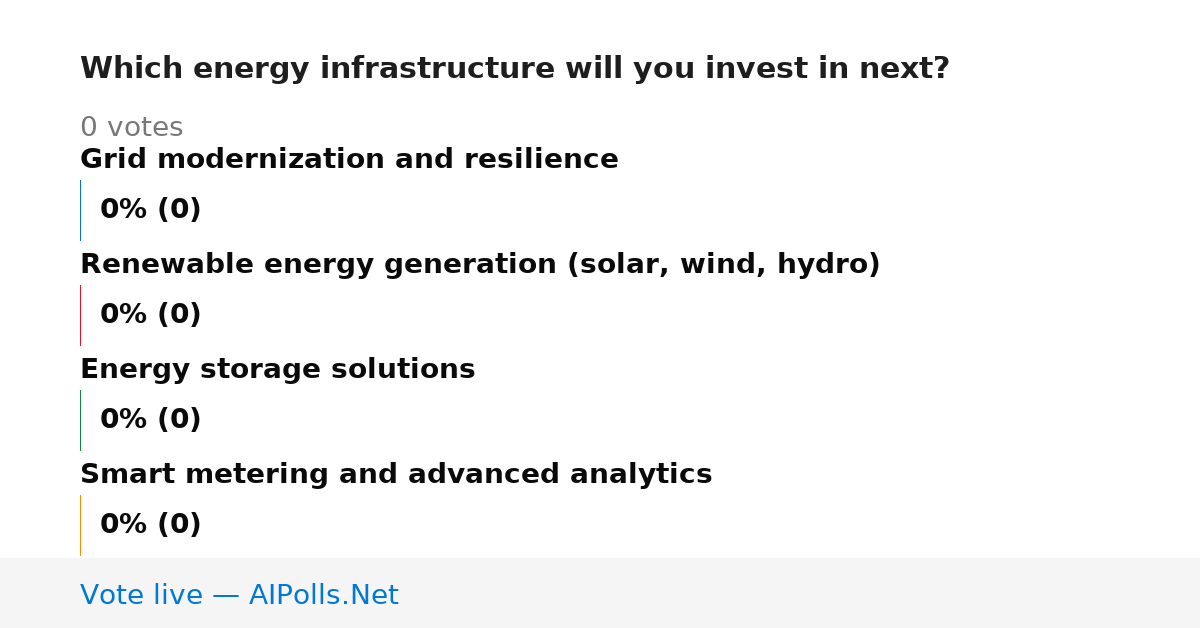 Which energy infrastructure will you invest in next?

0 votes

Grid modernization and resilience

0% (0)

Renewable energy generation (solar, wind, hydro)

0% (0)

Energy storage solutions

0% (0)

Smart metering and advanced analytics

0% (0)

Vote live — AIPolls.Net